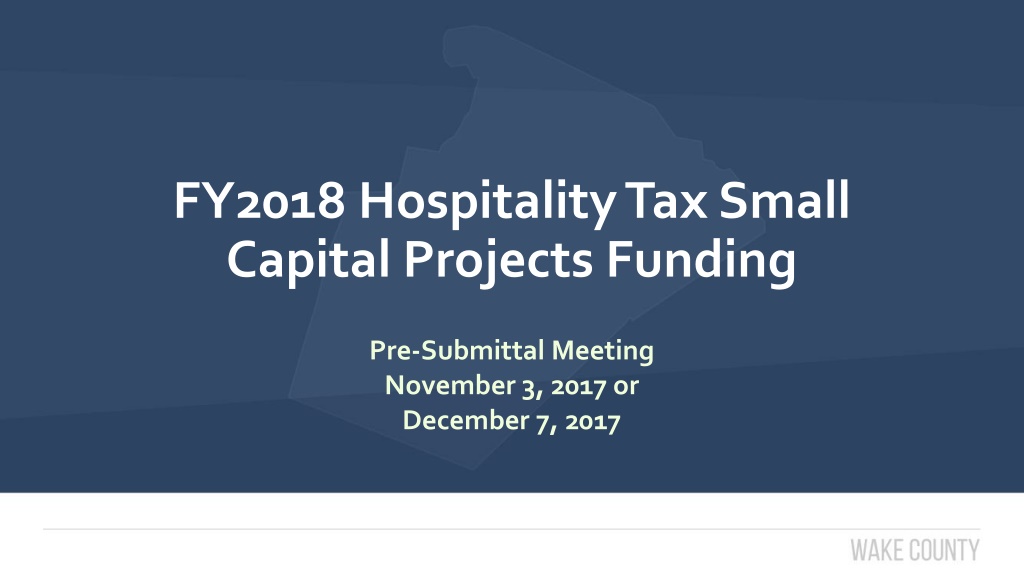 FY2018 Hospitality Tax Small Capital Projects Funding

Pre-Submittal Meeting
November 3, 2017 or
December 7, 2017

WAKE COUNTY